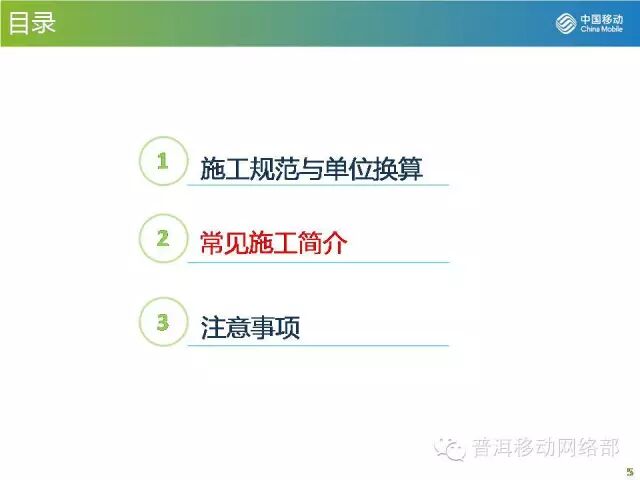 目录

中国移动
China Mobile

1 施工规范与单位换算

2 常见施工简介

3 注意事项

普洱移动网络部

5